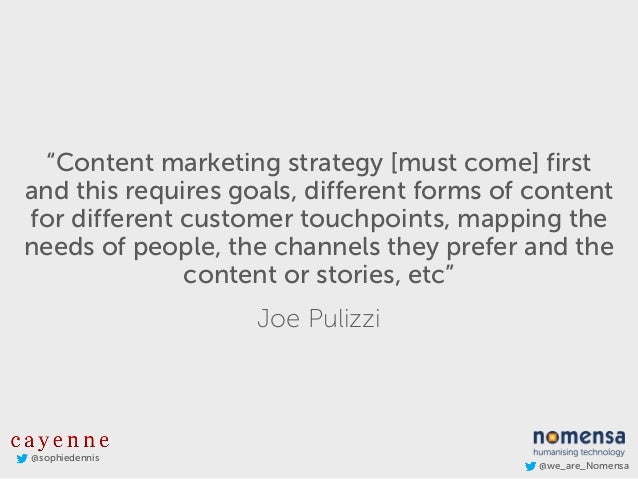 “Content marketing strategy [must come] first and this requires goals, different forms of content for different customer touchpoints, mapping the needs of people, the channels they prefer and the content or stories, etc”

Joe Pulizzi

cayenne
@sophiedennis

nomensa
humanising technology
@we_are_Nomensa